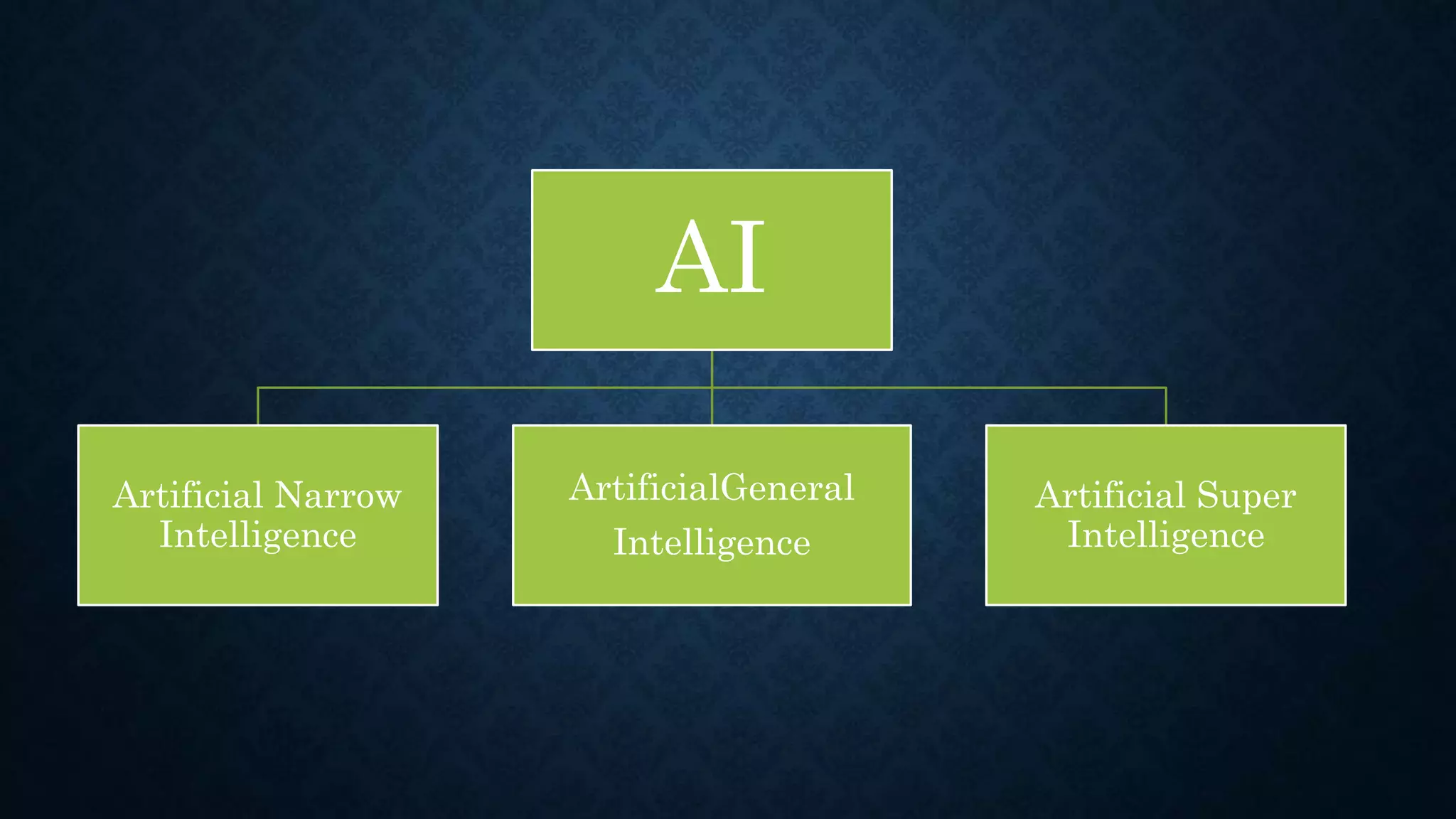 AI

Artificial Narrow Intelligence

ArtificialGeneral Intelligence

Artificial Super Intelligence